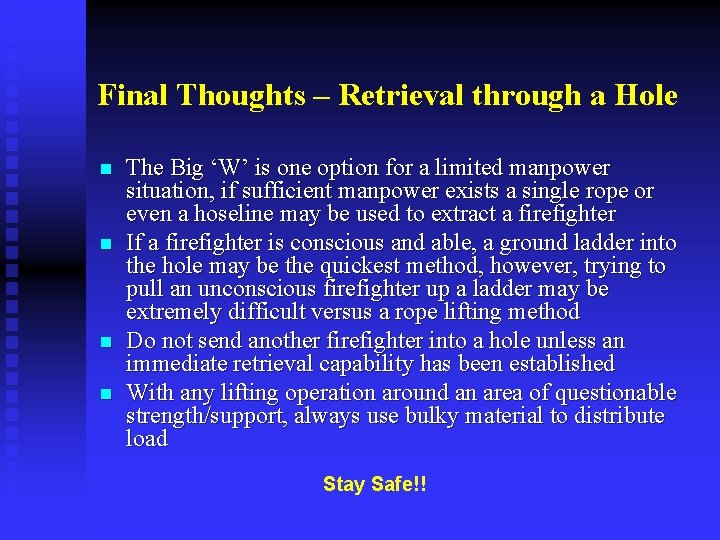 Final Thoughts – Retrieval through a Hole

- The Big ‘W’ is one option for a limited manpower situation, if sufficient manpower exists a single rope or even a hoseline may be used to extract a firefighter
- If a firefighter is conscious and able, a ground ladder into the hole may be the quickest method, however, trying to pull an unconscious firefighter up a ladder may be extremely difficult versus a rope lifting method
- Do not send another firefighter into a hole unless an immediate retrieval capability has been established
- With any lifting operation around an area of questionable strength/support, always use bulky material to distribute load

Stay Safe!!